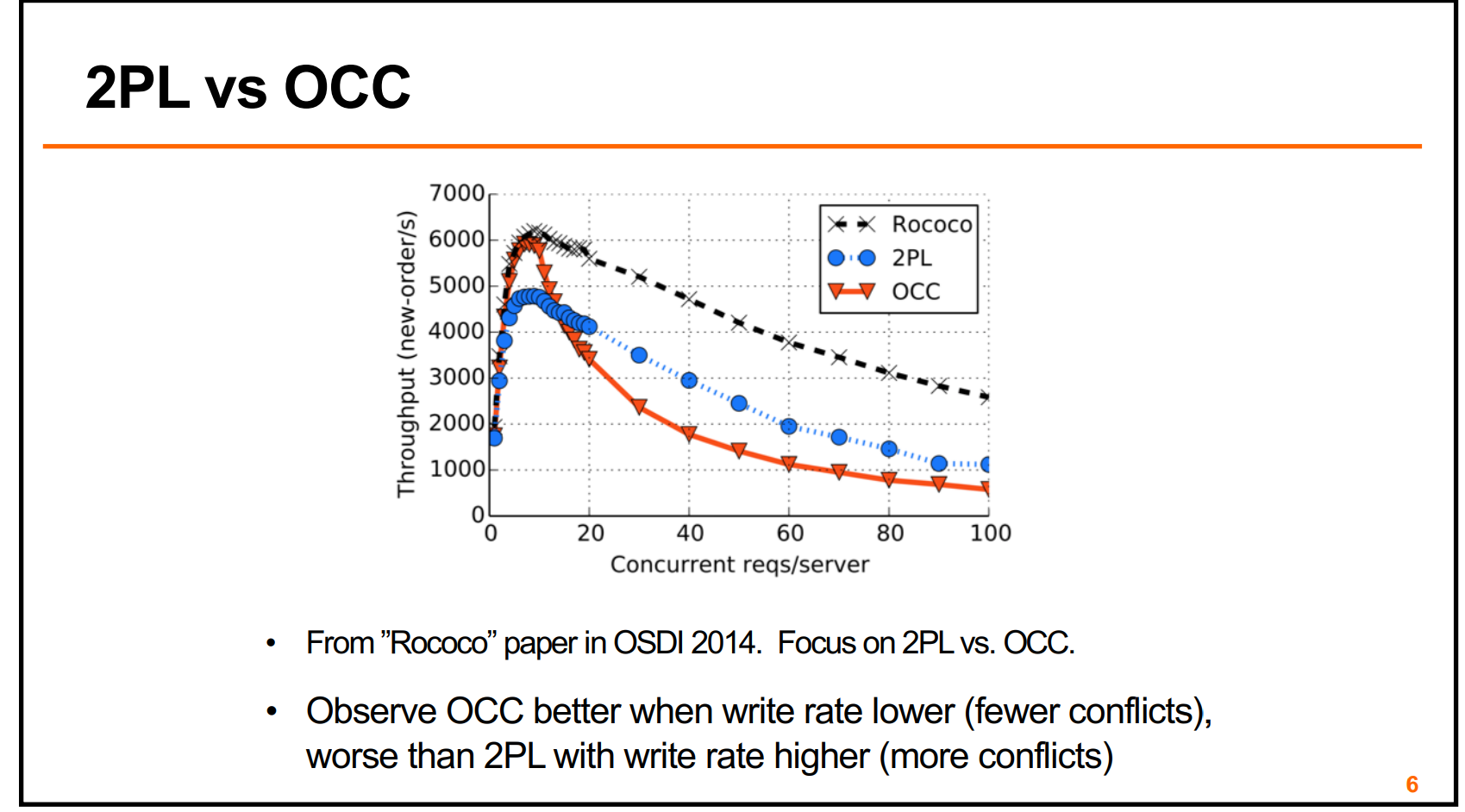 2PL vs OCC

Throughput (new-order/s)

7000
6000
5000
4000
3000
2000
1000
0

0 20 40 60 80 100

Concurrent reqs/server

Rococo
2PL
OCC

• From ”Rococo” paper in OSDI 2014. Focus on 2PL vs. OCC.

• Observe OCC better when write rate lower (fewer conflicts), worse than 2PL with write rate higher (more conflicts)

6